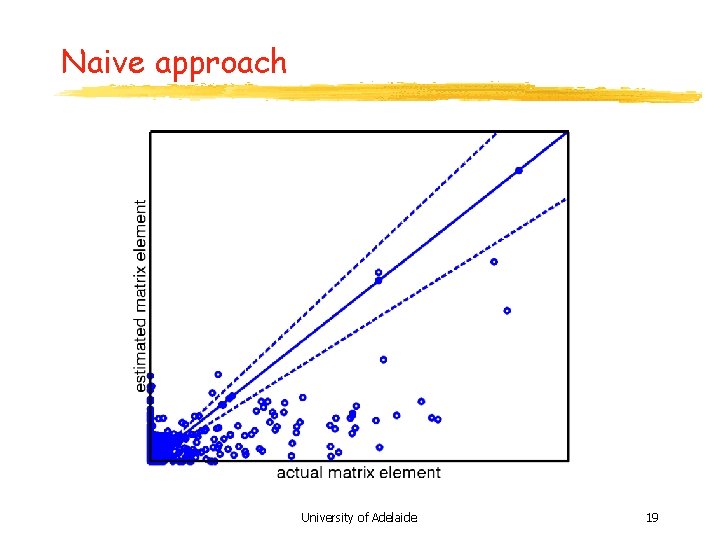 Naive approach

estimated matrix element

actual matrix element

University of Adelaide

19